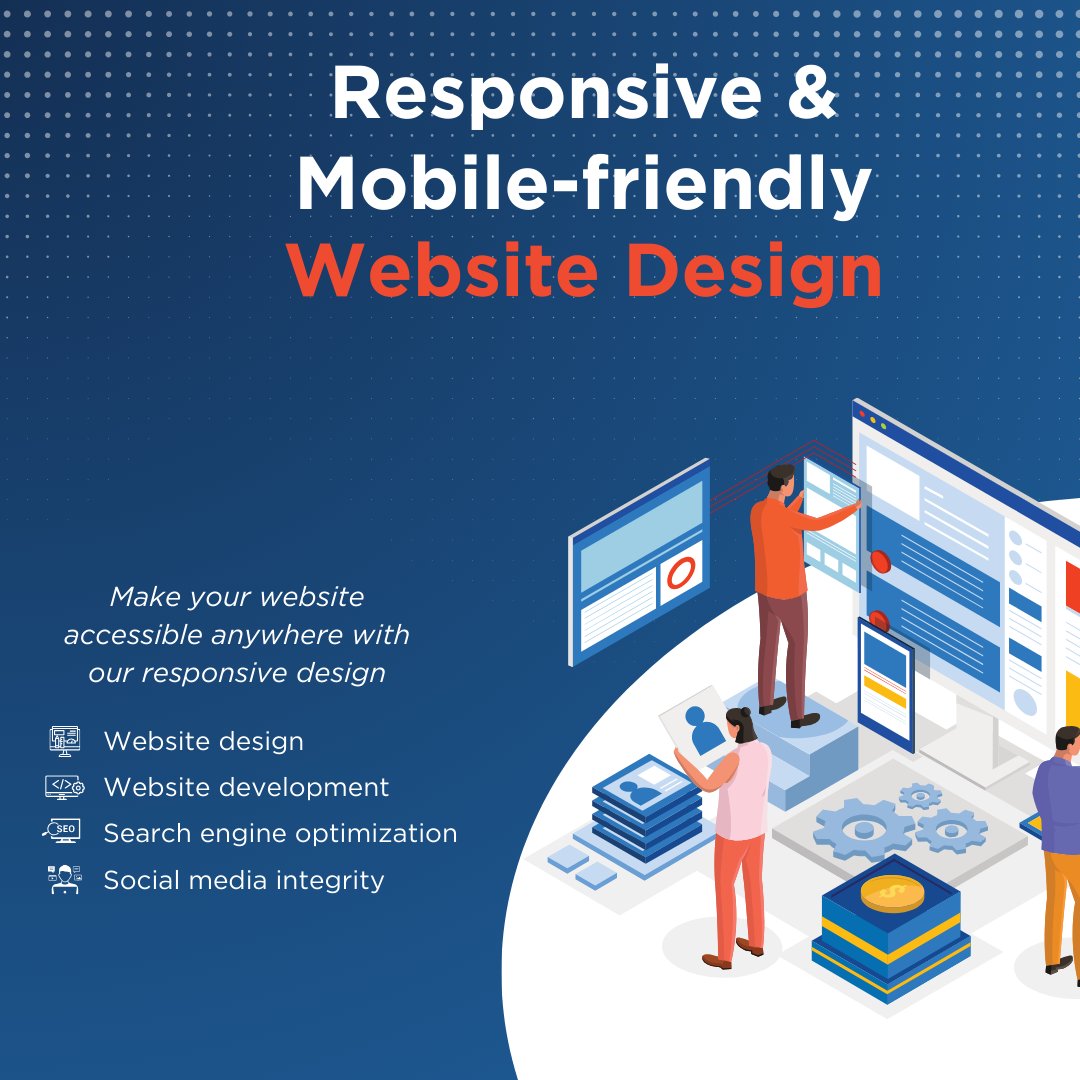 Responsive & Mobile-friendly Website Design

Make your website accessible anywhere with our responsive design

Website design
Website development
SEO Search engine optimization
Social media integrity